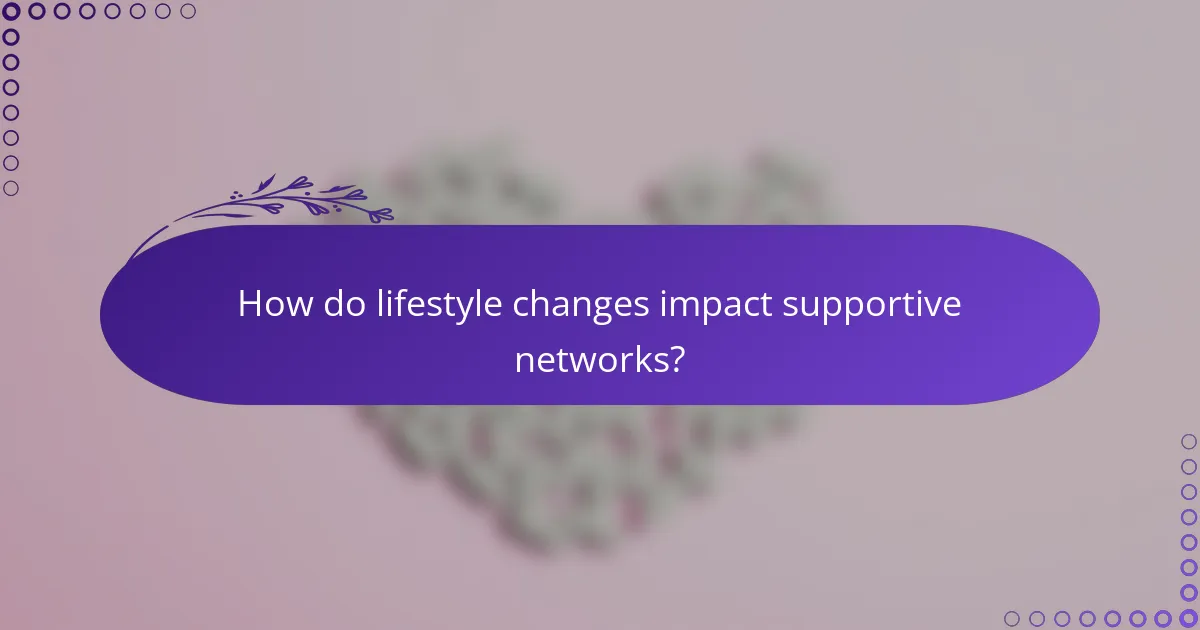 How do lifestyle changes impact supportive networks?